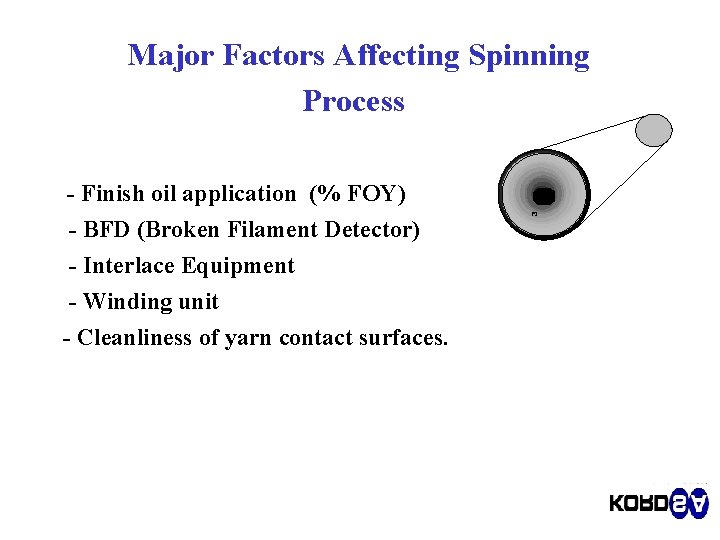 Major Factors Affecting Spinning Process

- Finish oil application (% FOY)
- BFD (Broken Filament Detector)
- Interlace Equipment
- Winding unit
- Cleanliness of yarn contact surfaces.

KORDSA